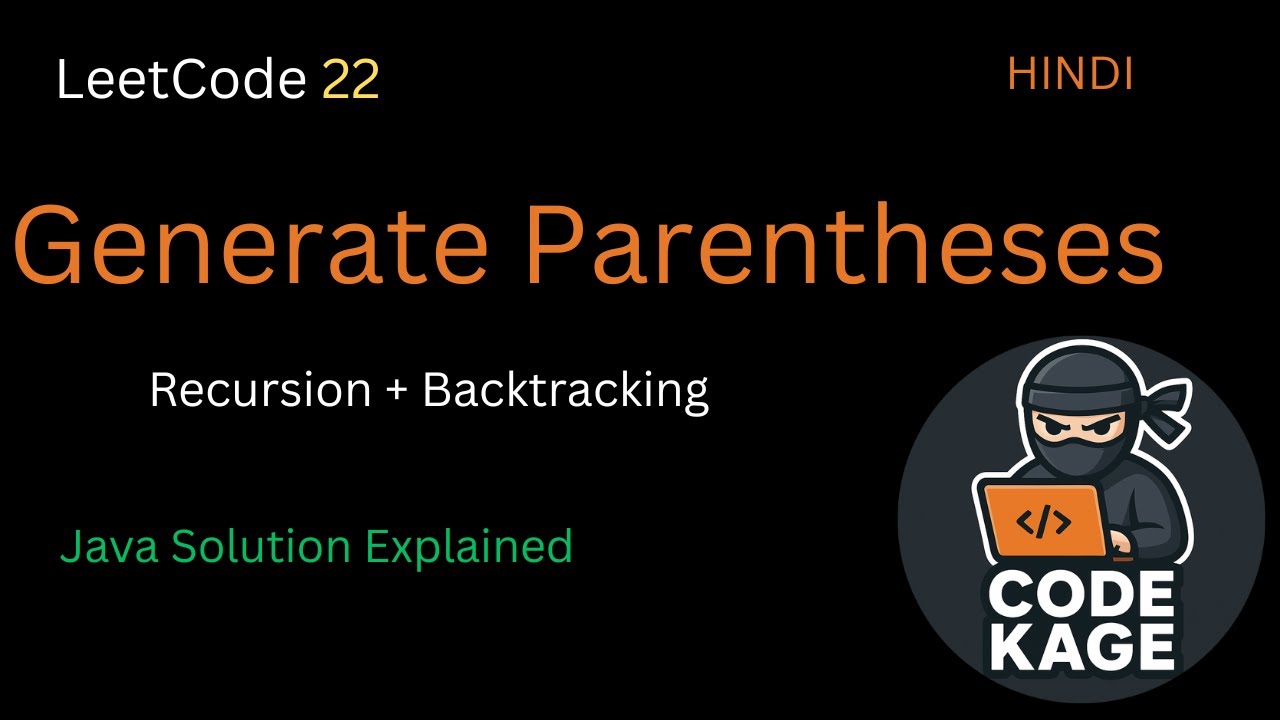 LeetCode 22

HINDI

Generate Parentheses

Recursion + Backtracking

Java Solution Explained

</>

CODE KAGE